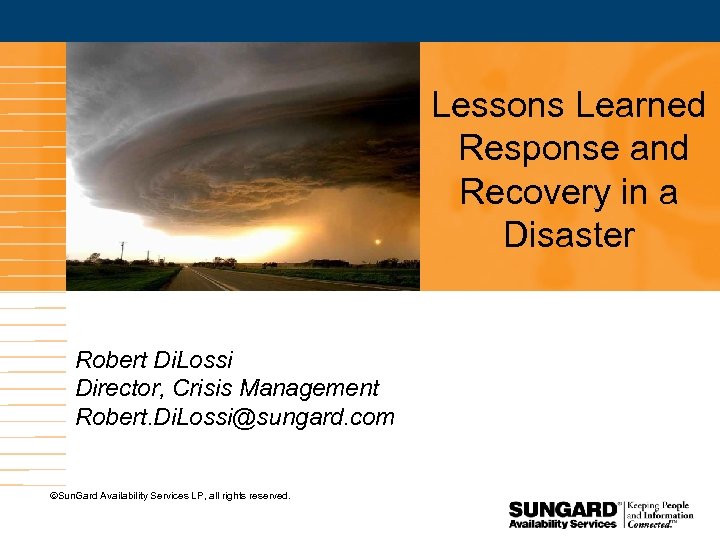 Lessons Learned Response and Recovery in a Disaster

Robert DiLossi
Director, Crisis Management
Robert.DiLossi@sungard.com

©SunGard Availability Services LP, all rights reserved.

SUNGARD™ Availability Services | Keeping People and Information Connected.™